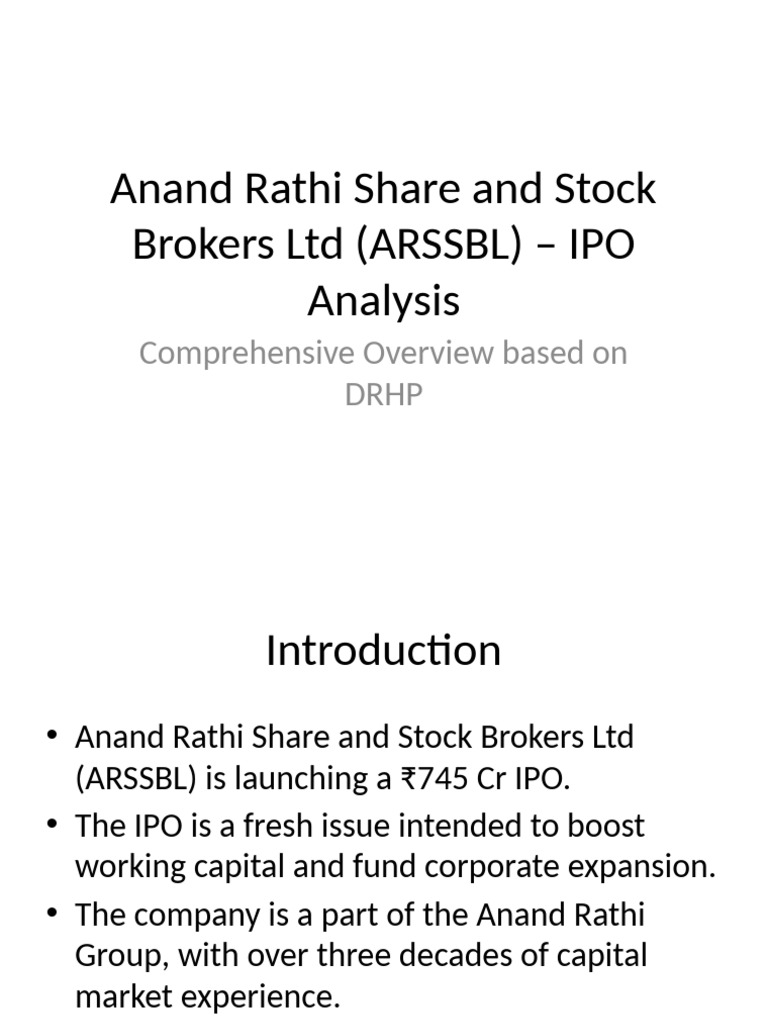 Anand Rathi Share and Stock Brokers Ltd (ARSSBL) – IPO Analysis

Comprehensive Overview based on DRHP

Introduction

• Anand Rathi Share and Stock Brokers Ltd (ARSSBL) is launching a ₹745 Cr IPO.
• The IPO is a fresh issue intended to boost working capital and fund corporate expansion.
• The company is a part of the Anand Rathi Group, with over three decades of capital market experience.